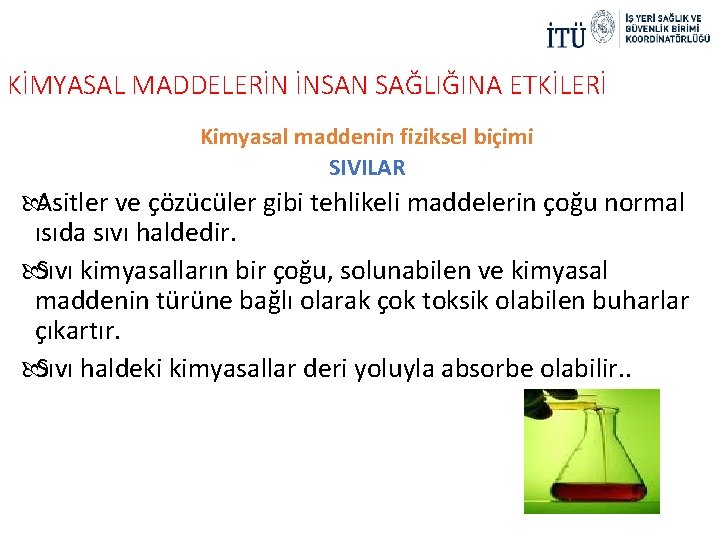 İTÜ İŞ YERİ SAĞLIK VE GÜVENLİK BİRİMİ KOORDİNATÖRLÜĞÜ

KİMYASAL MADDELERİN İNSAN SAĞLIĞINA ETKİLERİ

Kimyasal maddenin fiziksel biçimi

SIVILAR

Asitler ve çözücüler gibi tehlikeli maddelerin çoğu normal ısıda sıvı haldedir.

Sıvı kimyasalların bir çoğu, solunabilen ve kimyasal maddenin türüne bağlı olarak çok toksik olabilen buharlar çıkartır.

Sıvı haldeki kimyasallar deri yoluyla absorbe olabilir..